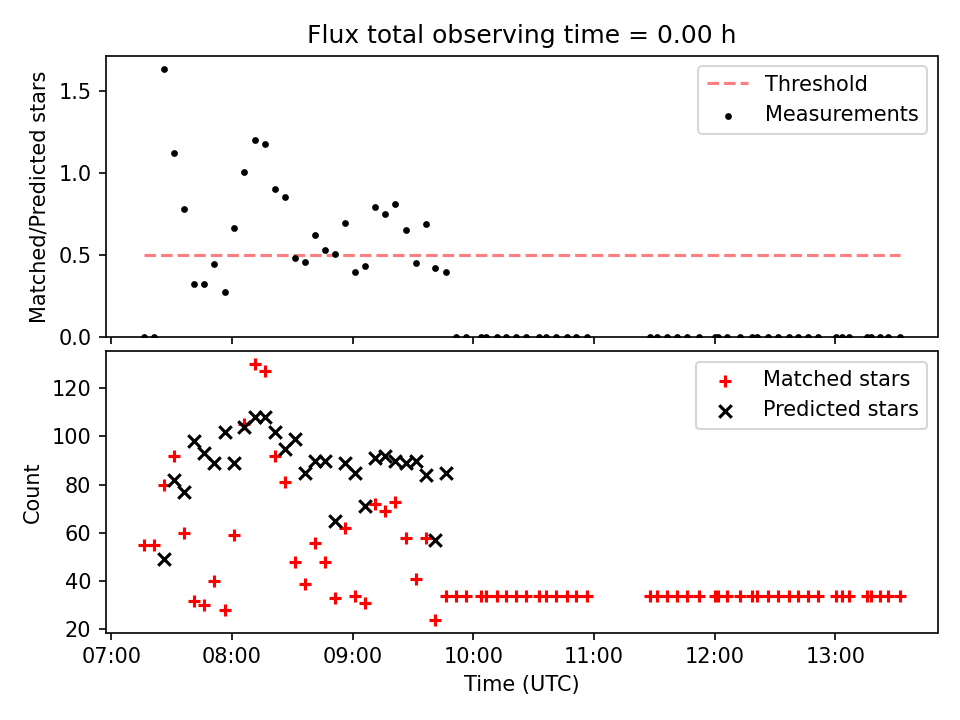 Flux total observing time = 0.00 h

Matched/Predicted stars

1.5
1.0
0.5
0.0

Threshold
Measurements

Count

120
100
80
60
40
20

Matched stars
Predicted stars

07:00 08:00 09:00 10:00 11:00 12:00 13:00

Time (UTC)